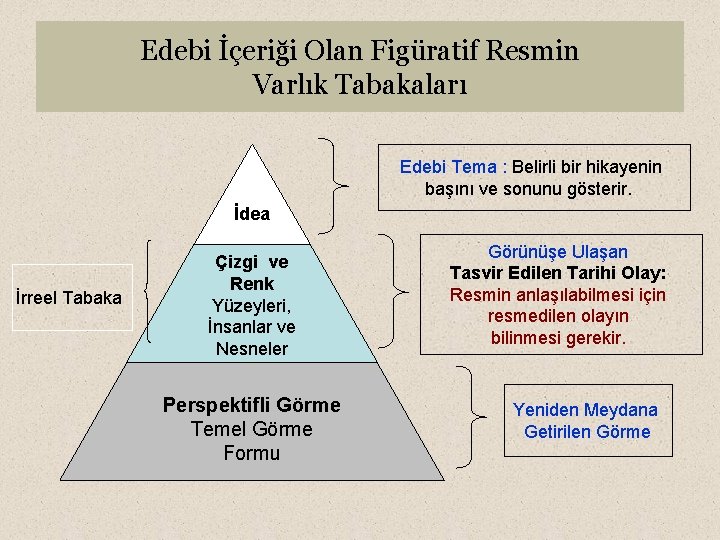 Edebi İçeriği Olan Figüratif Resmin Varlık Tabakaları

İdea

Edebi Tema : Belirli bir hikayenin başını ve sonunu gösterir.

İrreel Tabaka

Çizgi ve Renk Yüzeyleri, İnsanlar ve Nesneler

Görünüşe Ulaşan Tasvir Edilen Tarihi Olay: Resmin anlaşılabilmesi için resmedilen olayın bilinmesi gerekir.

Perspektifli Görme Temel Görme Formu

Yeniden Meydana Getirilen Görme